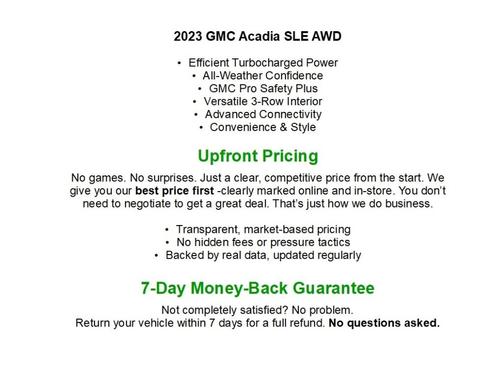 2023 GMC Acadia SLE AWD

• Efficient Turbocharged Power
• All-Weather Confidence
• GMC Pro Safety Plus
• Versatile 3-Row Interior
• Advanced Connectivity
• Convenience & Style

Upfront Pricing

No games. No surprises. Just a clear, competitive price from the start. We give you our best price first -clearly marked online and in-store. You don't need to negotiate to get a great deal. That's just how we do business.

• Transparent, market-based pricing
• No hidden fees or pressure tactics
• Backed by real data, updated regularly

7-Day Money-Back Guarantee

Not completely satisfied? No problem.
Return your vehicle within 7 days for a full refund. No questions asked.